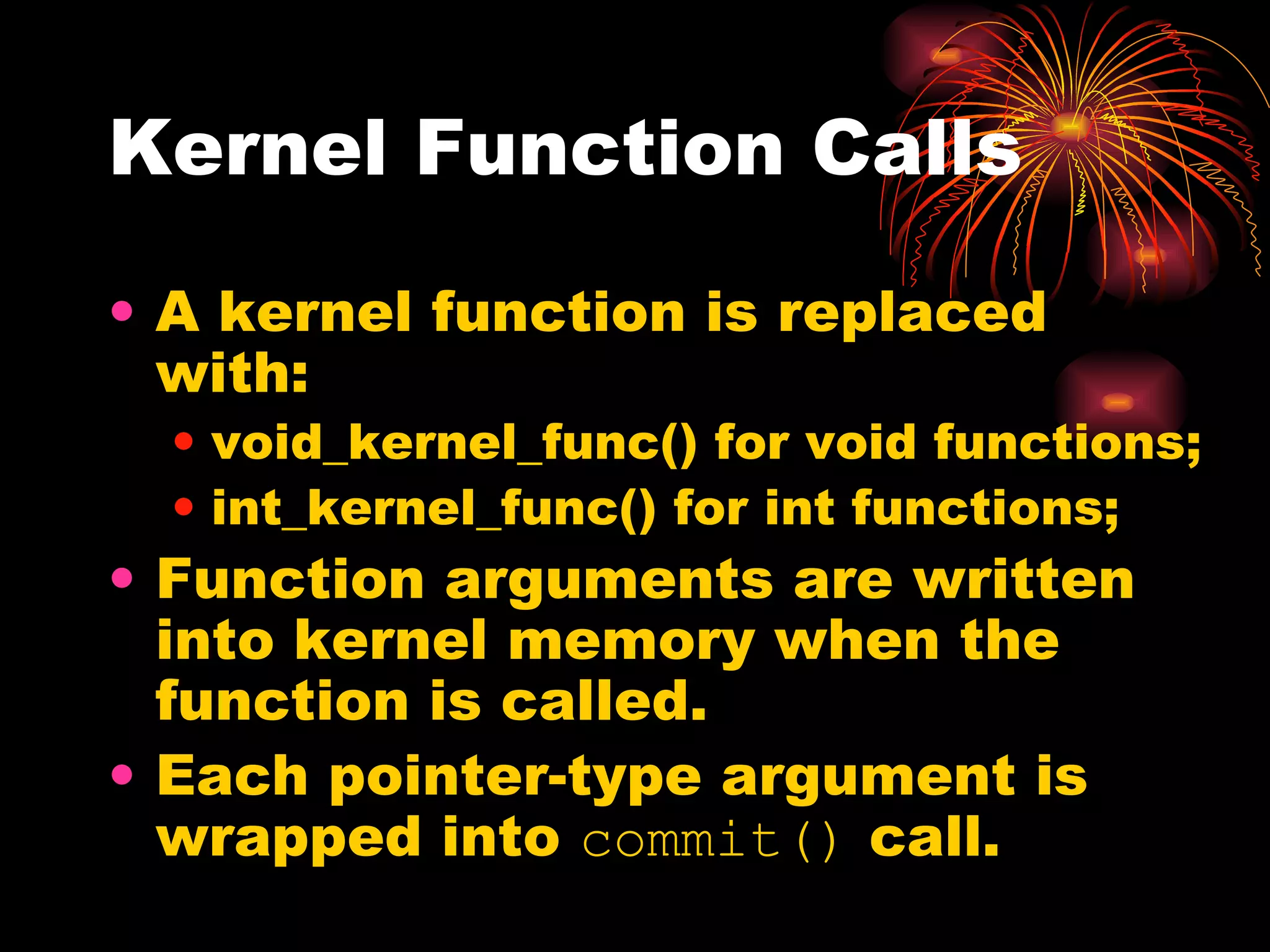 Kernel Function Calls

• A kernel function is replaced with:
  • void_kernel_func() for void functions;
  • int_kernel_func() for int functions;
• Function arguments are written into kernel memory when the function is called.
• Each pointer-type argument is wrapped into commit() call.